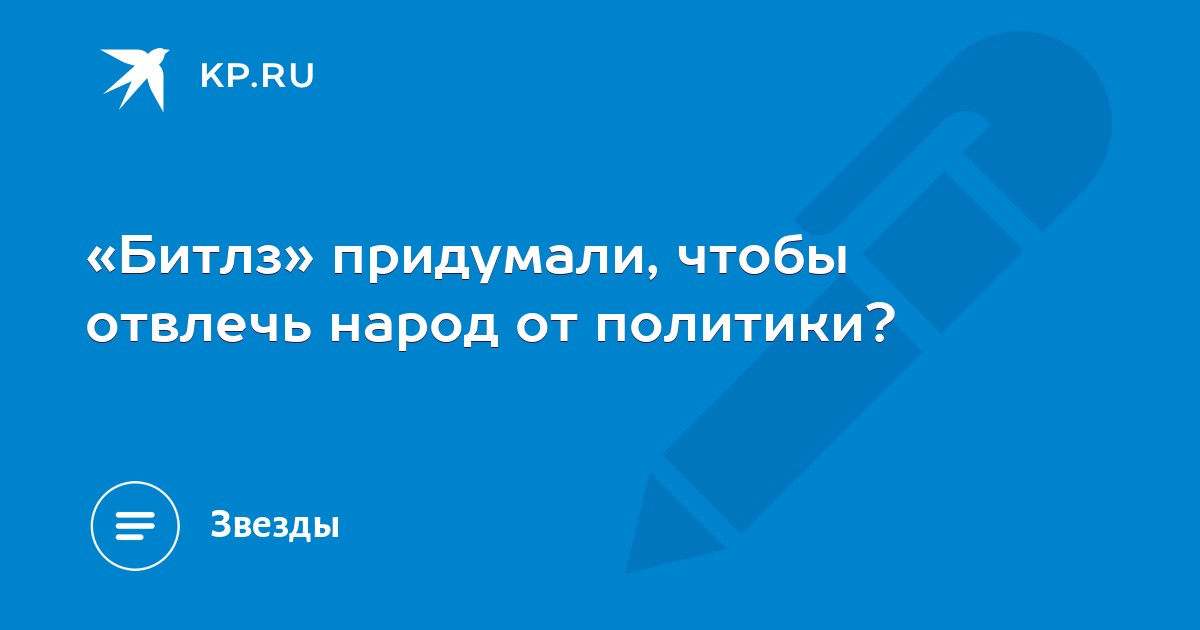 KP.RU

«Битлз» придумали, чтобы отвлечь народ от политики?

Звезды